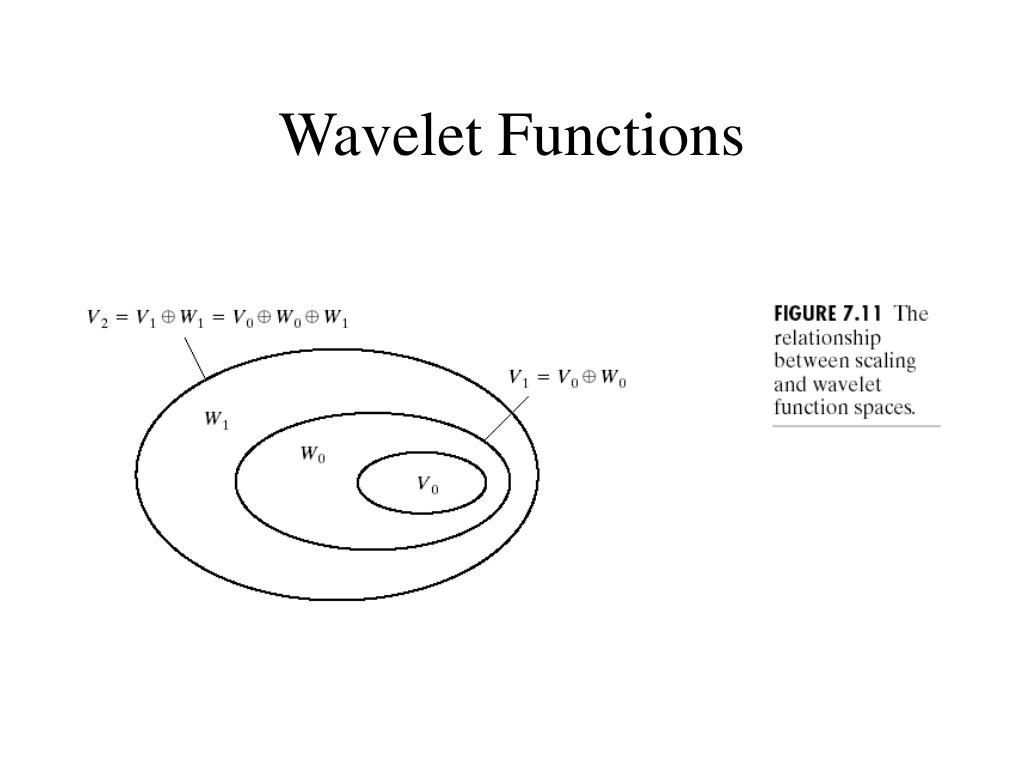 Wavelet Functions

$V_2 = V_1 \oplus W_1 = V_0 \oplus W_0 \oplus W_1$

$V_1 = V_0 \oplus W_0$

$W_1$

$W_0$

$V_0$

FIGURE 7.11 The relationship between scaling and wavelet function spaces.